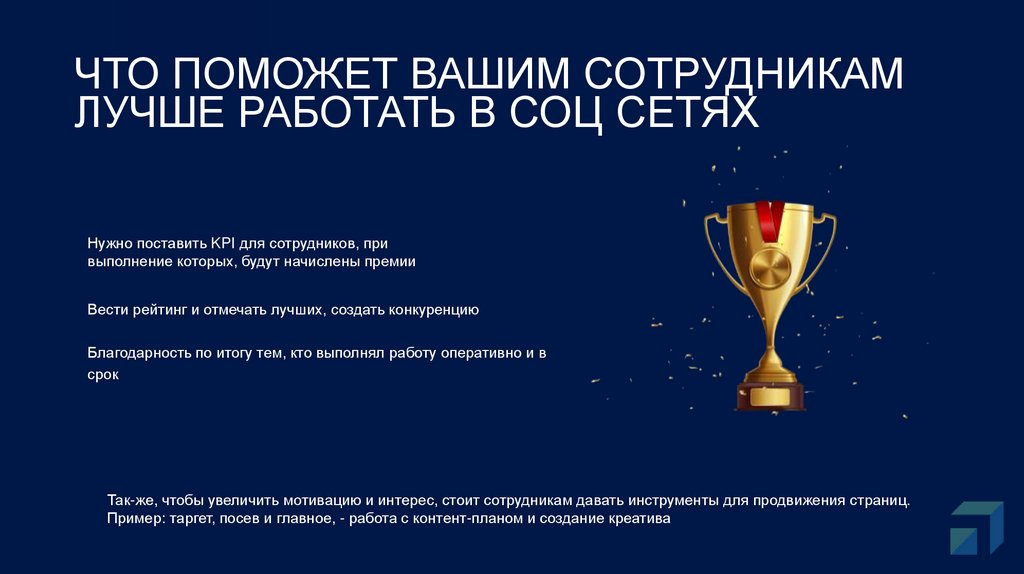 ЧТО ПОМОЖЕТ ВАШИМ СОТРУДНИКАМ ЛУЧШЕ РАБОТАТЬ В СОЦ СЕТЯХ

Нужно поставить KPI для сотрудников, при выполнение которых, будут начислены премии

Вести рейтинг и отмечать лучших, создать конкуренцию

Благодарность по итогу тем, кто выполнял работу оперативно и в срок

Так-же, чтобы увеличить мотивацию и интерес, стоит сотрудникам давать инструменты для продвижения страниц. Пример: таргет, посев и главное, - работа с контент-планом и создание креатива